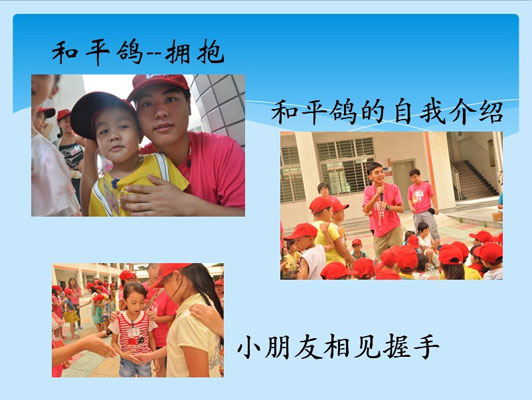 和平鸽--拥抱

和平鸽的自我介绍

小朋友相见握手